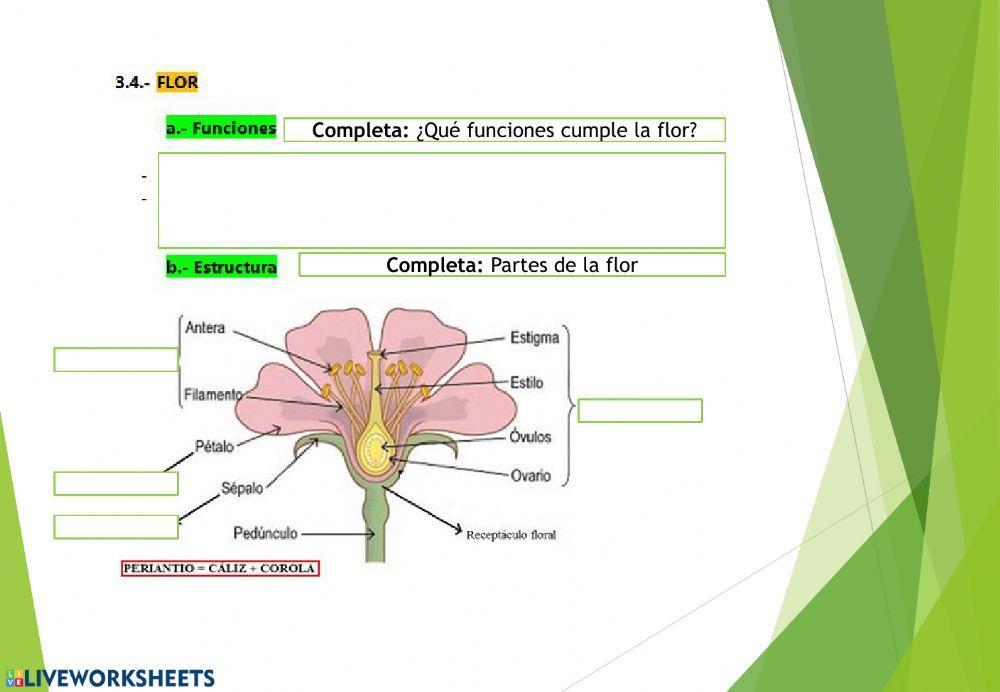 3.4.- FLOR

a.- Funciones

Completa: ¿Qué funciones cumple la flor?

-
-

b.- Estructura

Completa: Partes de la flor

Antera
Filamento
Pétalo
Sépalo
Pedúnculo
Estigma
Estilo
Óvulos
Ovario
Receptáculo floral

PERIANTIO = CÁLIZ + COROLA

LIVEWORKSHEETS